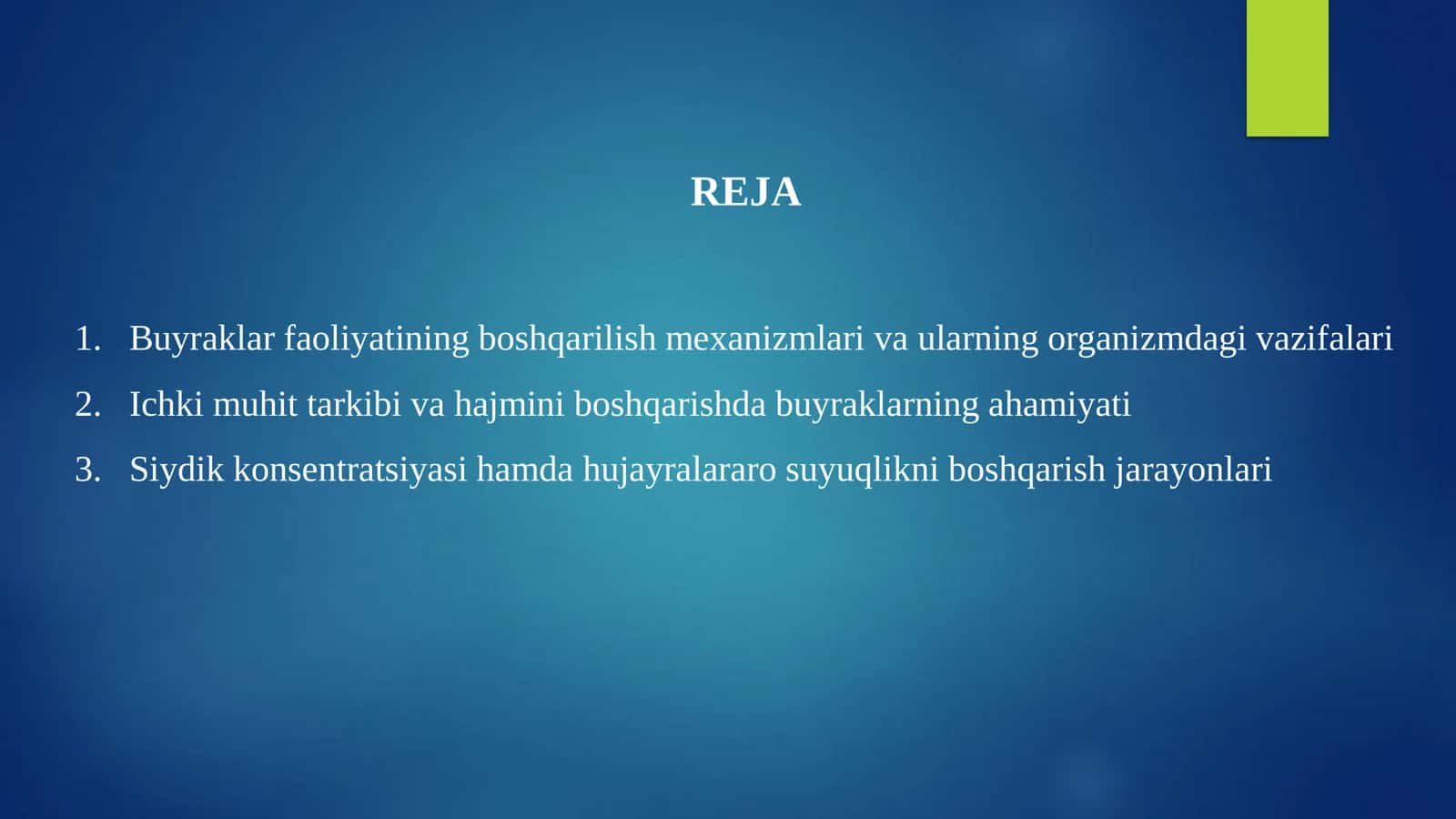 REJA

1. Buyraklar faoliyatining boshqarilish mexanizmlari va ularning organizmdagi vazifalari
2. Ichki muhit tarkibi va hajmini boshqarishda buyraklarning ahamiyati
3. Siydik konsentratsiyasi hamda hujayralararo suyuqlikni boshqarish jarayonlari